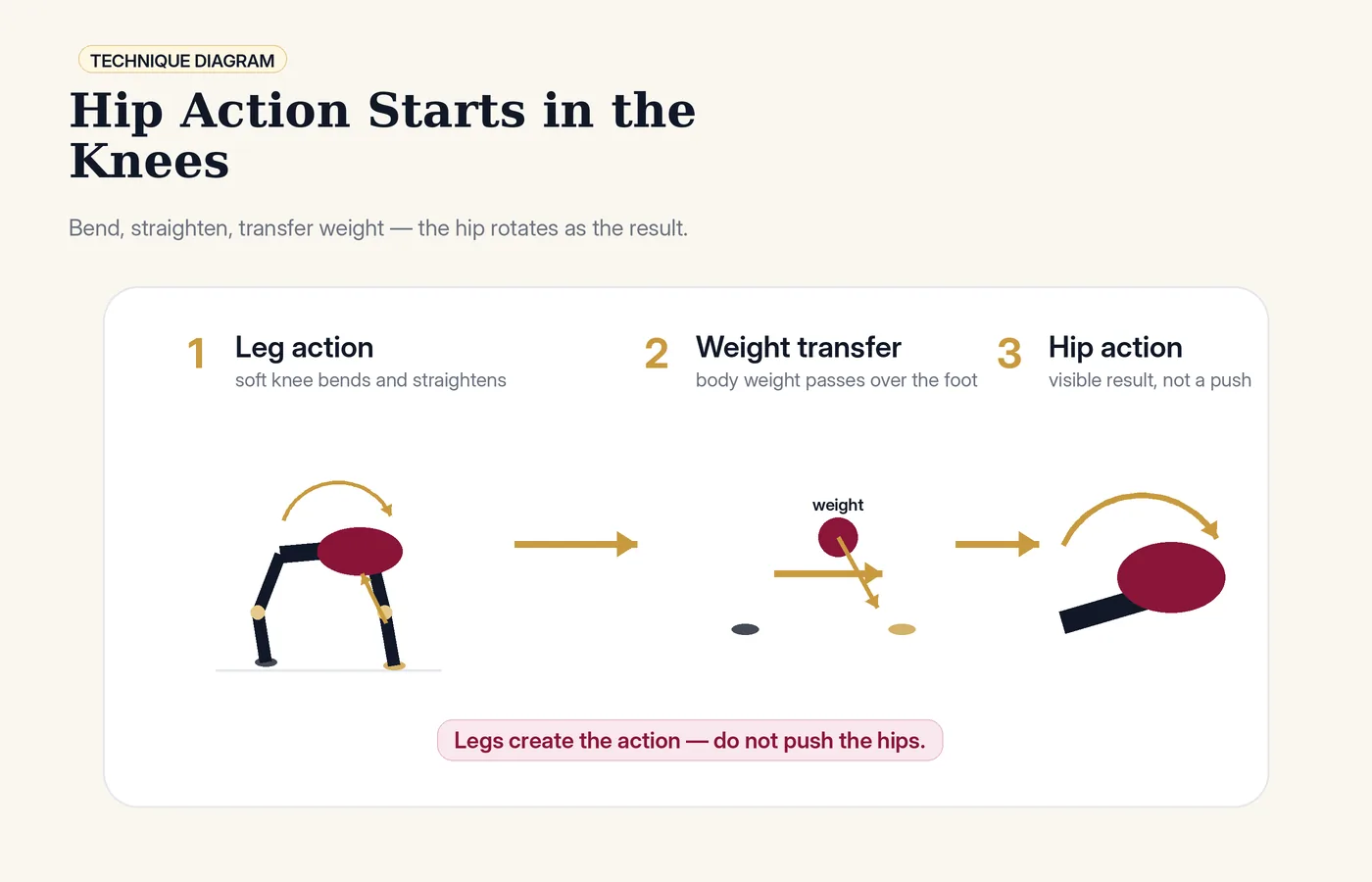 TECHNIQUE DIAGRAM

Hip Action Starts in the Knees

Bend, straighten, transfer weight — the hip rotates as the result.

1 Leg action
soft knee bends and straightens

2 Weight transfer
body weight passes over the foot

3 Hip action
visible result, not a push

weight

Legs create the action — do not push the hips.